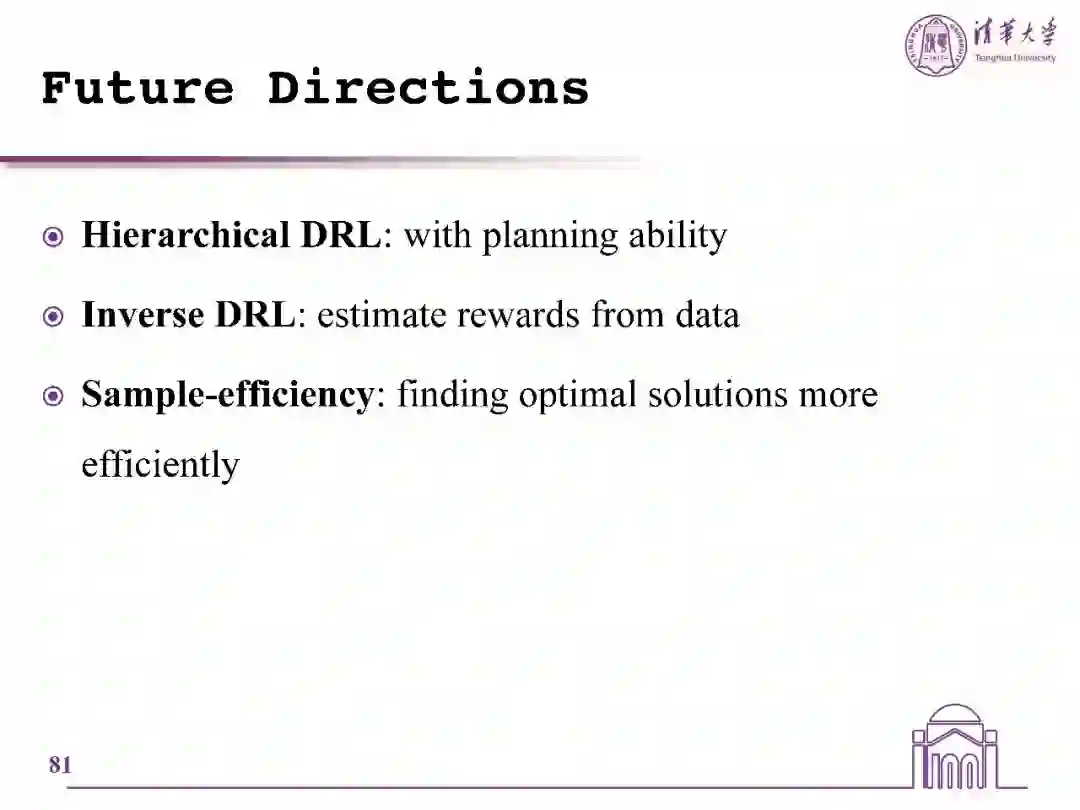 清华大学
Tsinghua University

Future Directions

Hierarchical DRL: with planning ability

Inverse DRL: estimate rewards from data

Sample-efficiency: finding optimal solutions more efficiently

81